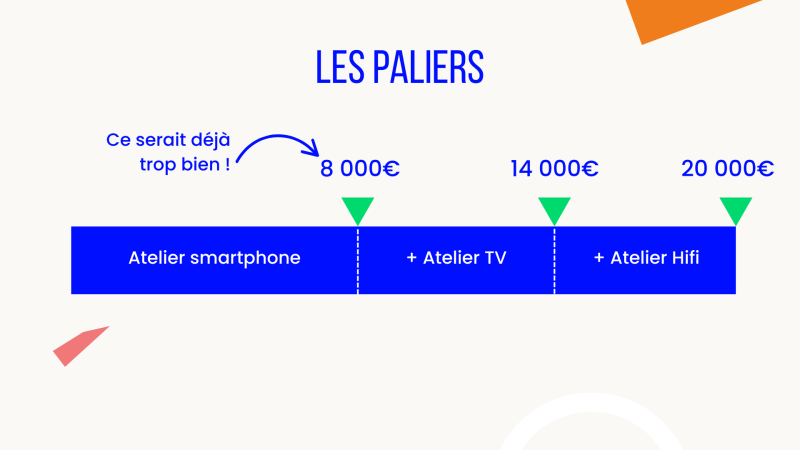 LES PALIERS

Ce serait déjà trop bien !

8 000€

14 000€

20 000€

Atelier smartphone

+ Atelier TV

+ Atelier Hifi